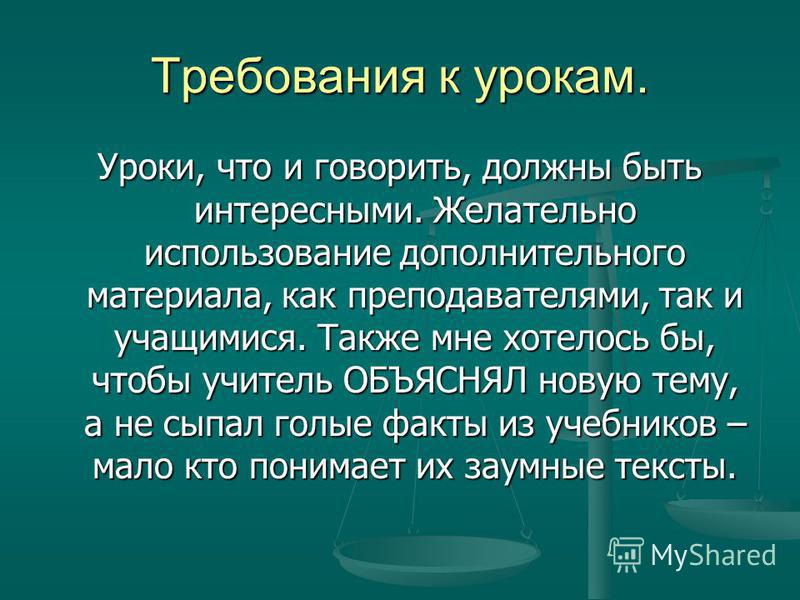 Требования к урокам.

Уроки, что и говорить, должны быть интересными. Желательно использование дополнительного материала, как преподавателями, так и учащимися. Также мне хотелось бы, чтобы учитель ОБЪЯСНЯЛ новую тему, а не сыпал голые факты из учебников – мало кто понимает их заумные тексты.

MyShared